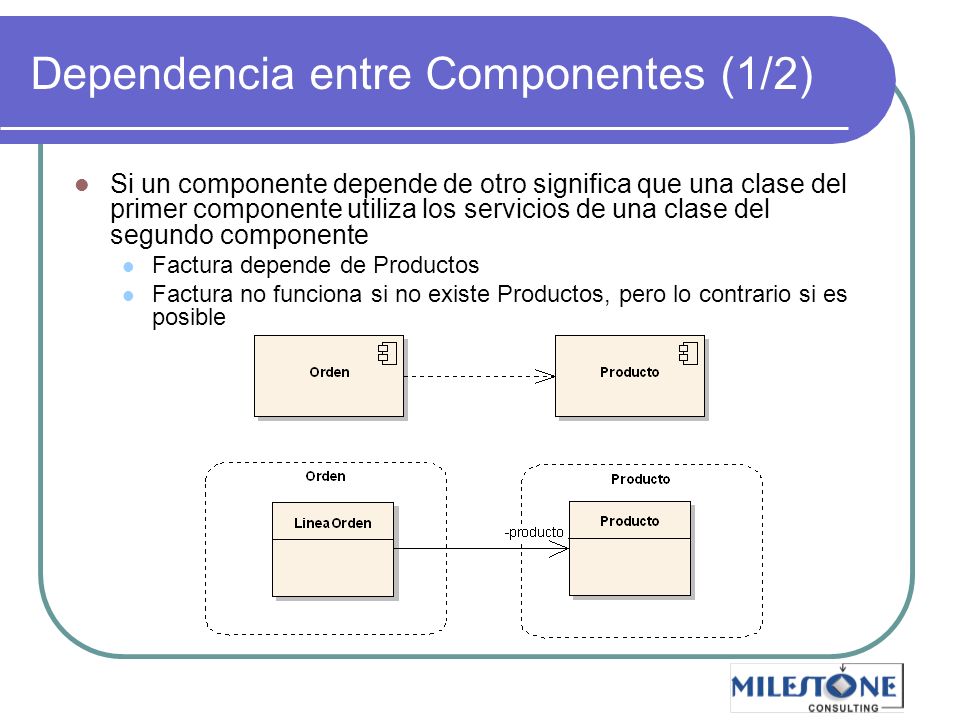 Dependencia entre Componentes (1/2)

Si un componente depende de otro significa que una clase del primer componente utiliza los servicios de una clase del segundo componente

Factura depende de Productos

Factura no funciona si no existe Productos, pero lo contrario si es posible

Orden

Producto

Orden

LineaOrden

-producto

Producto

Producto

MILESTONE CONSULTING